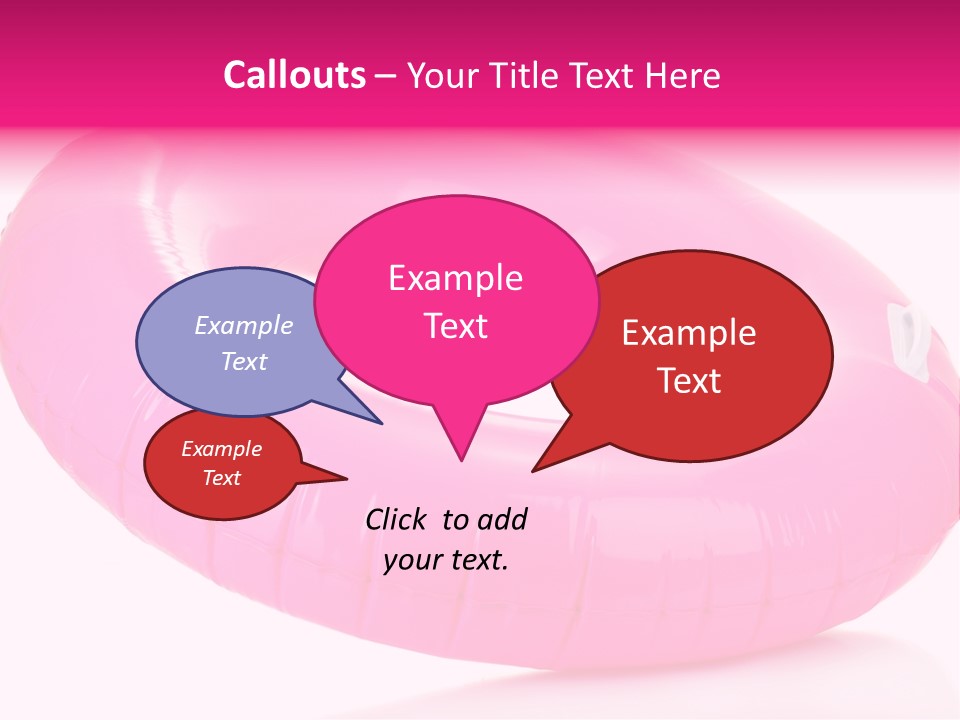 Callouts – Your Title Text Here

Example Text

Example Text

Example Text

Example Text

Click to add your text.